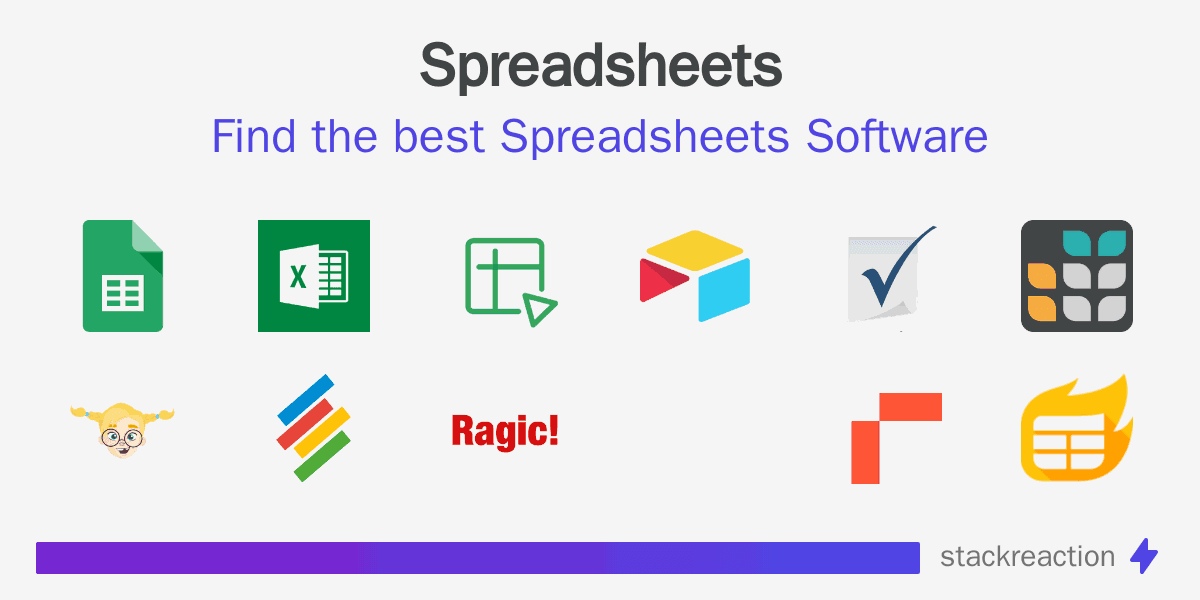 Spreadsheets
Find the best Spreadsheets Software

X

Ragic!

stackreaction